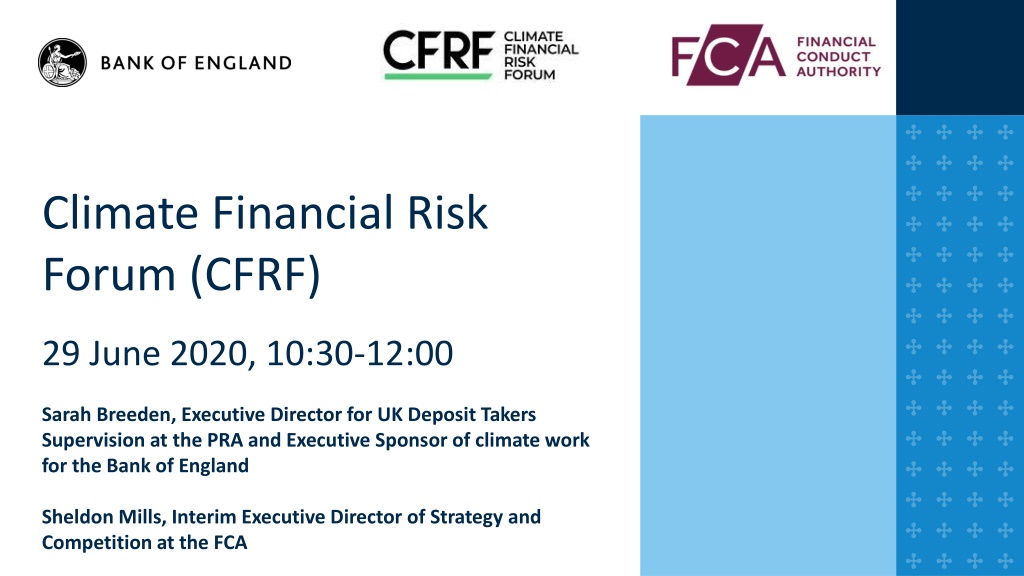 BANK OF ENGLAND

CFRF CLIMATE FINANCIAL RISK FORUM

FCA FINANCIAL CONDUCT AUTHORITY

Climate Financial Risk Forum (CFRF)

29 June 2020, 10:30-12:00

Sarah Breeden, Executive Director for UK Deposit Takers Supervision at the PRA and Executive Sponsor of climate work for the Bank of England

Sheldon Mills, Interim Executive Director of Strategy and Competition at the FCA